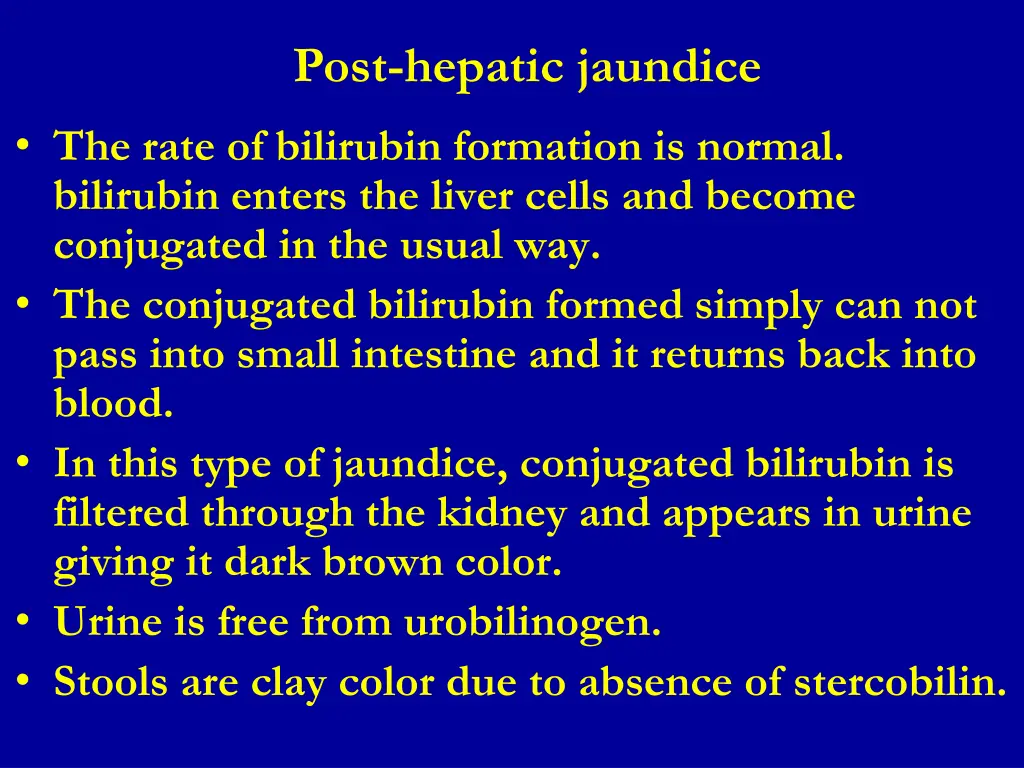 Post-hepatic jaundice

• The rate of bilirubin formation is normal. bilirubin enters the liver cells and become conjugated in the usual way.
• The conjugated bilirubin formed simply can not pass into small intestine and it returns back into blood.
• In this type of jaundice, conjugated bilirubin is filtered through the kidney and appears in urine giving it dark brown color.
• Urine is free from urobilinogen.
• Stools are clay color due to absence of stercobilin.